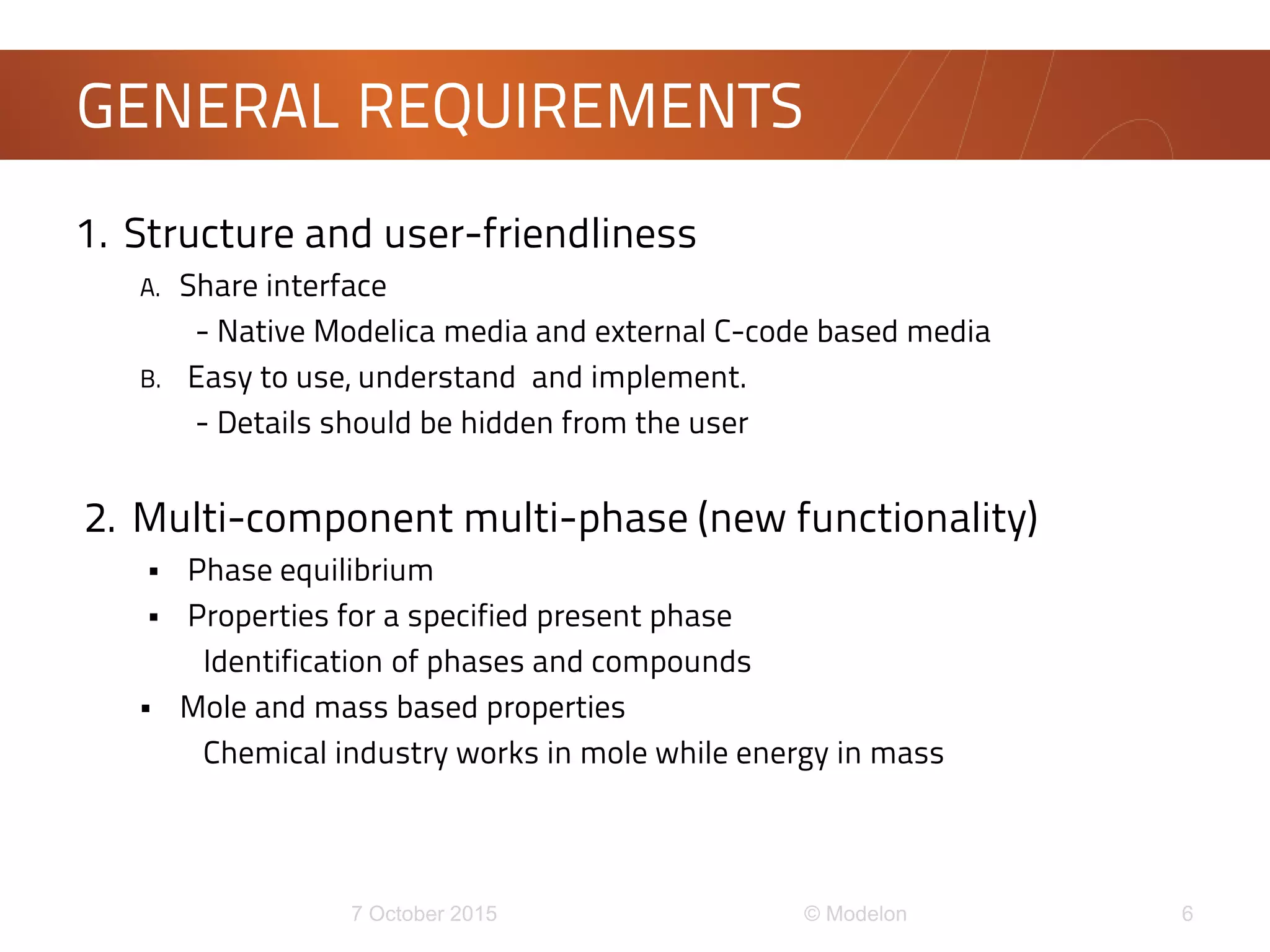 GENERAL REQUIREMENTS

1. Structure and user-friendliness

A. Share interface

- Native Modelica media and external C-code based media

B. Easy to use, understand and implement.

- Details should be hidden from the user

2. Multi-component multi-phase (new functionality)

▪ Phase equilibrium

▪ Properties for a specified present phase

Identification of phases and compounds

▪ Mole and mass based properties

Chemical industry works in mole while energy in mass

7 October 2015 © Modelon 6